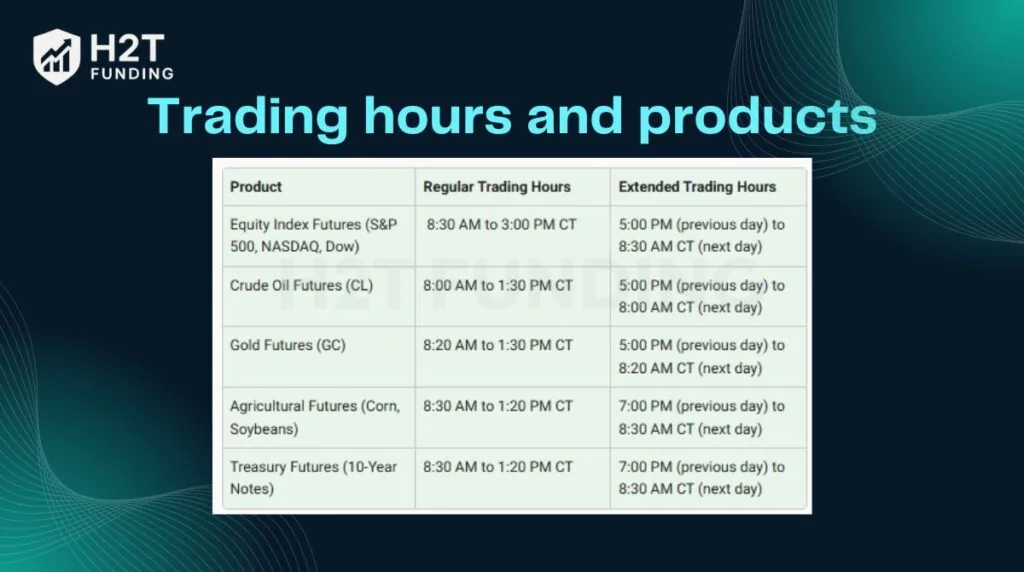 H2T FUNDING

Trading hours and products

| Product | Regular Trading Hours | Extended Trading Hours |
|---|---|---|
| Equity Index Futures (S&P 500, NASDAQ, Dow) | 8:30 AM to 3:00 PM CT | 5:00 PM (previous day) to 8:30 AM CT (next day) |
| Crude Oil Futures (CL) | 8:00 AM to 1:30 PM CT | 5:00 PM (previous day) to 8:00 AM CT (next day) |
| Gold Futures (GC) | 8:20 AM to 1:30 PM CT | 5:00 PM (previous day) to 8:20 AM CT (next day) |
| Agricultural Futures (Corn, Soybeans) | 8:30 AM to 1:20 PM CT | 7:00 PM (previous day) to 8:30 AM CT (next day) |
| Treasury Futures (10-Year Notes) | 8:30 AM to 1:20 PM CT | 7:00 PM (previous day) to 8:30 AM CT (next day) |

H2T FUNDING